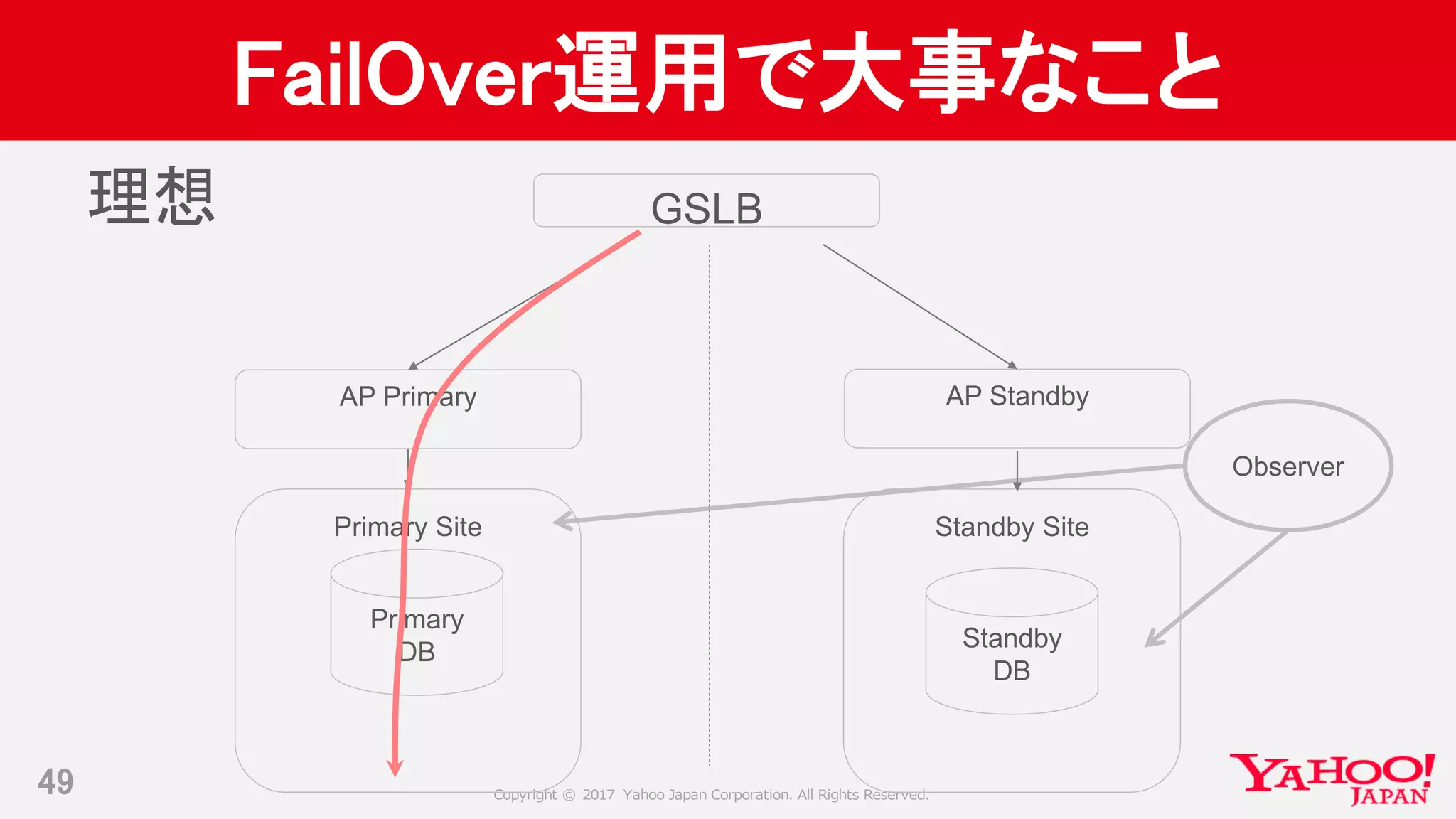 FailOver運用で大事なこと

理想

GSLB

AP Primary

AP Standby

Observer

Primary Site

Primary DB

Standby Site

Standby DB

49

Copyright © 2017 Yahoo Japan Corporation. All Rights Reserved.

YAHOO! JAPAN